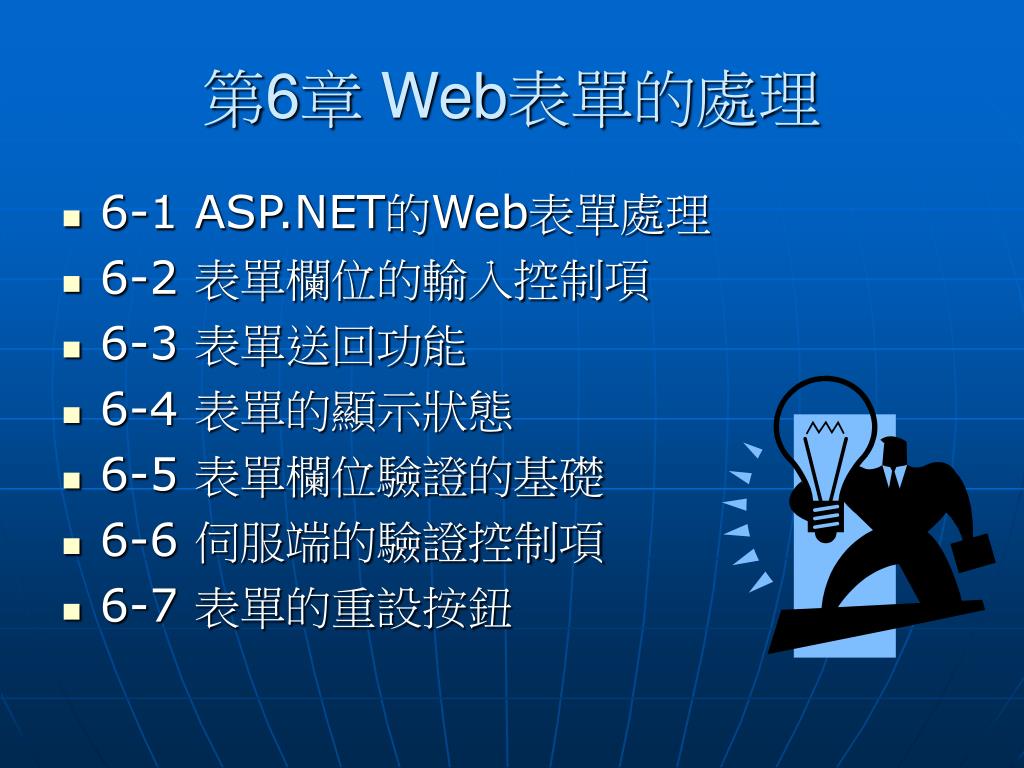 第6章 Web表單的處理

- 6-1 ASP.NET的Web表單處理
- 6-2 表單欄位的輸入控制項
- 6-3 表單送回功能
- 6-4 表單的顯示狀態
- 6-5 表單欄位驗證的基礎
- 6-6 伺服端的驗證控制項
- 6-7 表單的重設按鈕